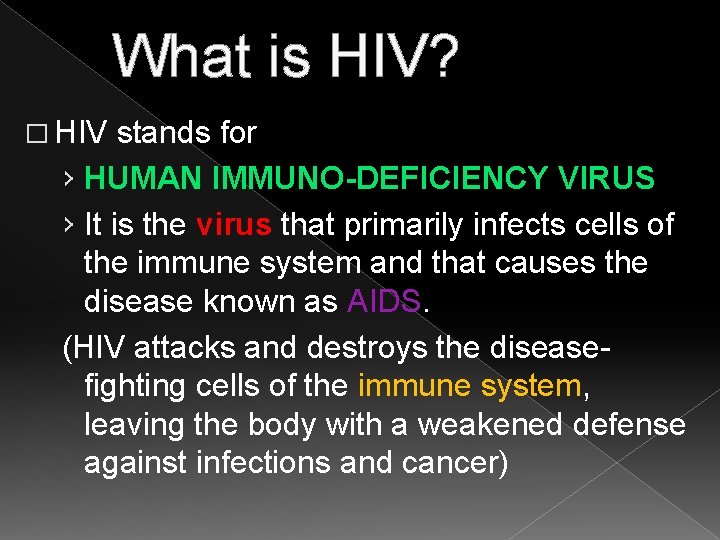 What is HIV?

□ HIV stands for

› HUMAN IMMUNO-DEFICIENCY VIRUS

› It is the virus that primarily infects cells of the immune system and that causes the disease known as AIDS.

(HIV attacks and destroys the disease-fighting cells of the immune system, leaving the body with a weakened defense against infections and cancer)